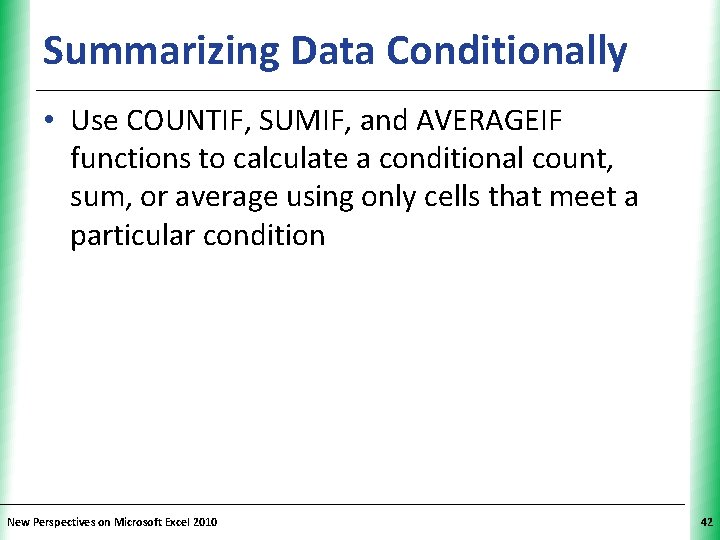 Summarizing Data Conditionally

• Use COUNTIF, SUMIF, and AVERAGEIF functions to calculate a conditional count, sum, or average using only cells that meet a particular condition

New Perspectives on Microsoft Excel 2010

42